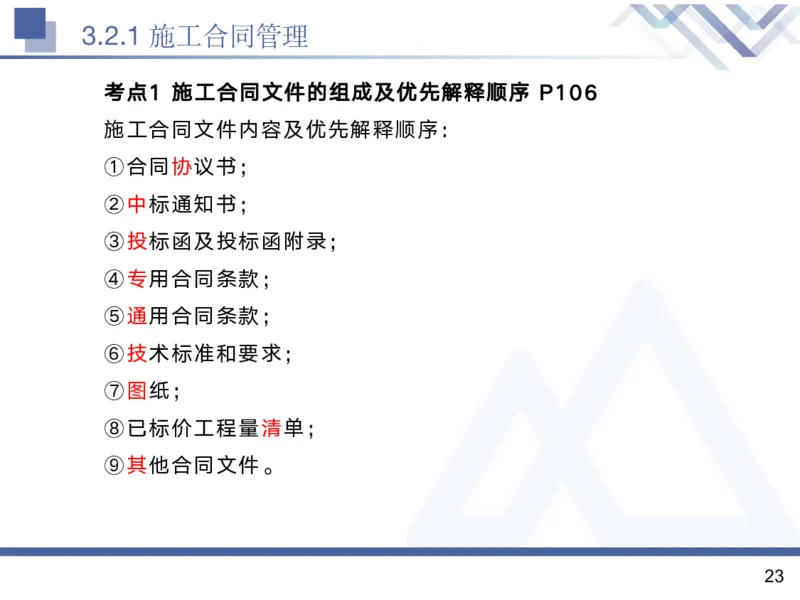 3.2.1 施工合同管理

考点1 施工合同文件的组成及优先解释顺序 P106

施工合同文件内容及优先解释顺序：

①合同协议书；

②中标通知书；

③投标函及投标函附录；

④专用合同条款；

⑤通用合同条款；

⑥技术标准和要求；

⑦图纸；

⑧已标价工程量清单；

⑨其他合同文件。

23